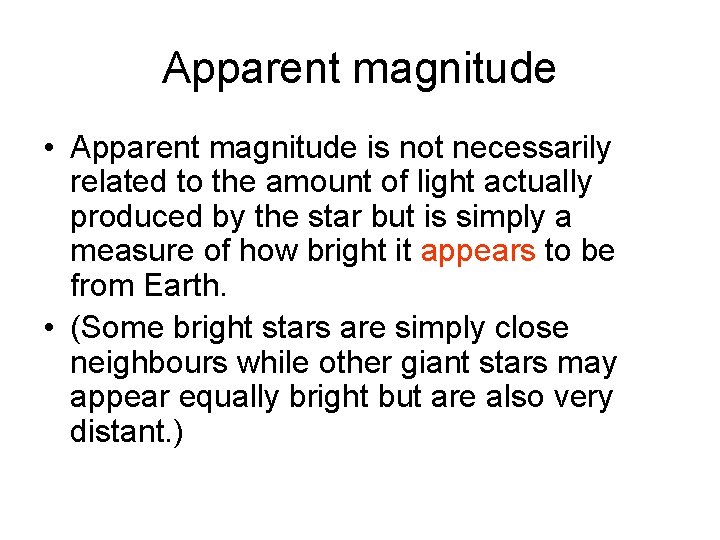 Apparent magnitude

• Apparent magnitude is not necessarily related to the amount of light actually produced by the star but is simply a measure of how bright it appears to be from Earth.

• (Some bright stars are simply close neighbours while other giant stars may appear equally bright but are also very distant.)